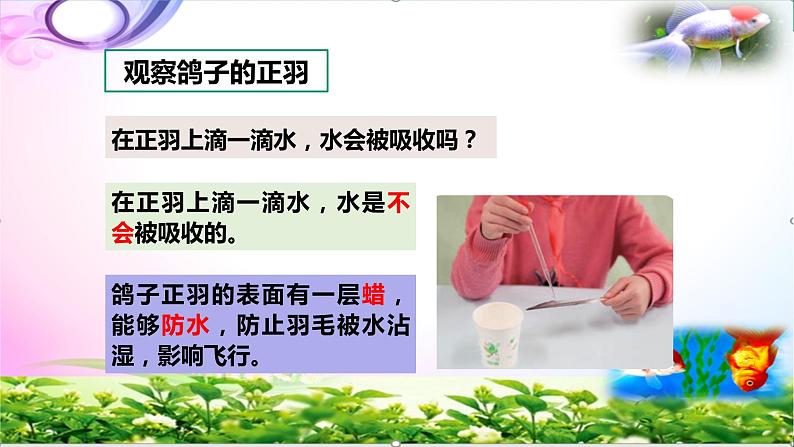 观察鸽子的正羽

在正羽上滴一滴水，水会被吸收吗？

在正羽上滴一滴水，水是不会被吸收的。

鸽子正羽的表面有一层蜡，能够防水，防止羽毛被水沾湿，影响飞行。